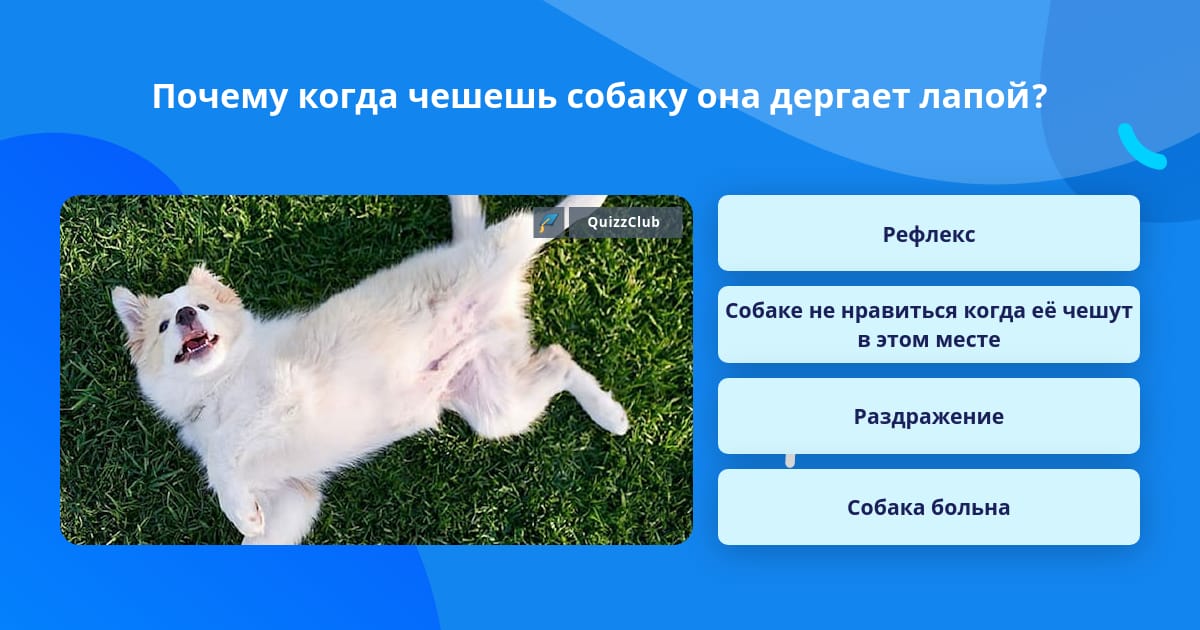 Почему когда чешешь собаку она дергает лапой?

QuizzClub

Рефлекс

Собаке не нравиться когда её чешут в этом месте

Раздражение

Собака больна